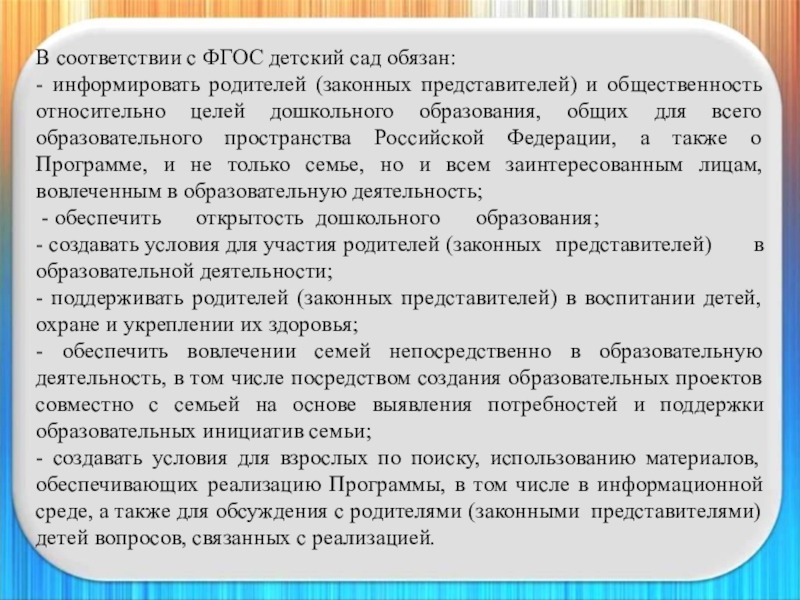 В соответствии с ФГОС детский сад обязан:
- информировать родителей (законных представителей) и общественность относительно целей дошкольного образования, общих для всего образовательного пространства Российской Федерации, а также о Программе, и не только семье, но и всем заинтересованным лицам, вовлеченным в образовательную деятельность;
- обеспечить открытость дошкольного образования;
- создавать условия для участия родителей (законных представителей) в образовательной деятельности;
- поддерживать родителей (законных представителей) в воспитании детей, охране и укреплении их здоровья;
- обеспечить вовлечении семей непосредственно в образовательную деятельность, в том числе посредством создания образовательных проектов совместно с семьей на основе выявления потребностей и поддержки образовательных инициатив семьи;
- создавать условия для взрослых по поиску, использованию материалов, обеспечивающих реализацию Программы, в том числе в информационной среде, а также для обсуждения с родителями (законными представителями) детей вопросов, связанных с реализацией.